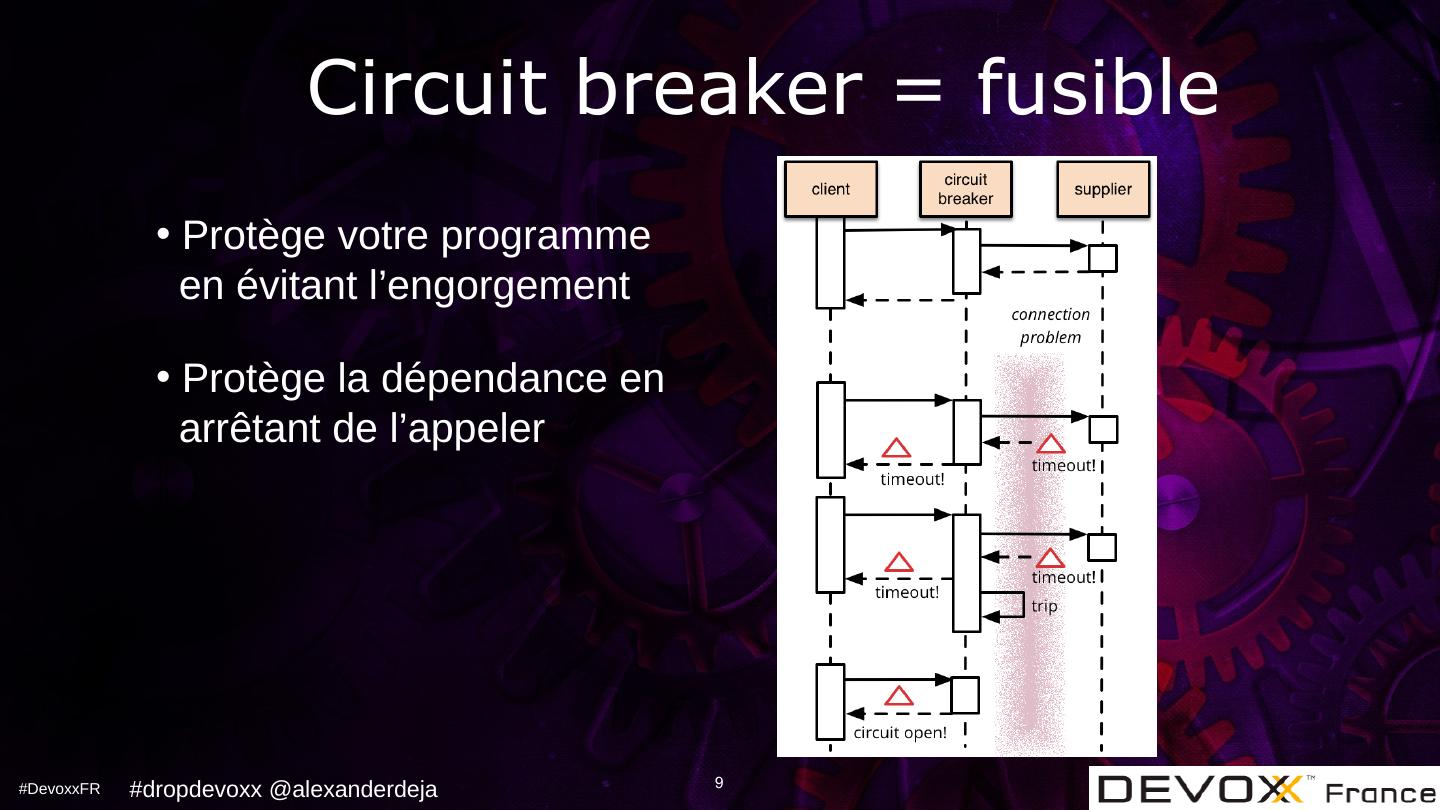 Circuit breaker = fusible

• Protège votre programme en évitant l’engorgement

• Protège la dépendance en arrêtant de l’appeler

client

circuit breaker

supplier

connection problem

timeout!

timeout!

timeout!

timeout!

trip

circuit open!

#DevoxxFR #dropdevoxx @alexanderdeja

9

DEVOXX™ France